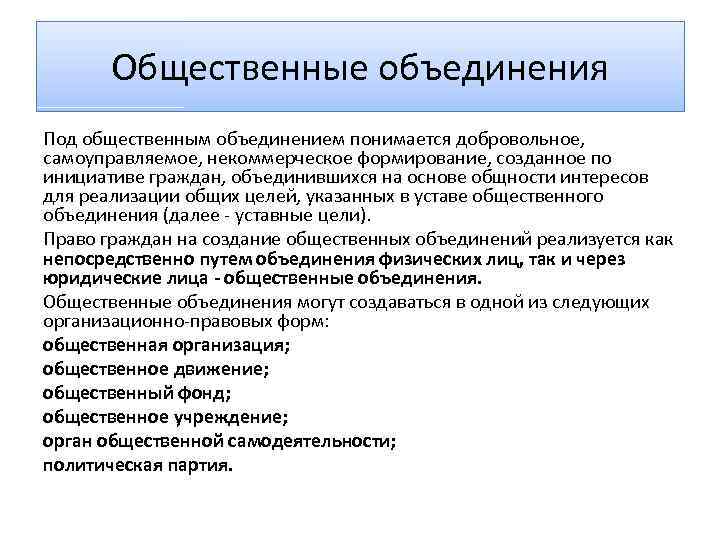 Общественные объединения

Под общественным объединением понимается добровольное, самоуправляемое, некоммерческое формирование, созданное по инициативе граждан, объединившихся на основе общности интересов для реализации общих целей, указанных в уставе общественного объединения (далее - уставные цели).

Право граждан на создание общественных объединений реализуется как непосредственно путем объединения физических лиц, так и через юридические лица - общественные объединения.

Общественные объединения могут создаваться в одной из следующих организационно-правовых форм:

общественная организация;

общественное движение;

общественный фонд;

общественное учреждение;

орган общественной самодеятельности;

политическая партия.